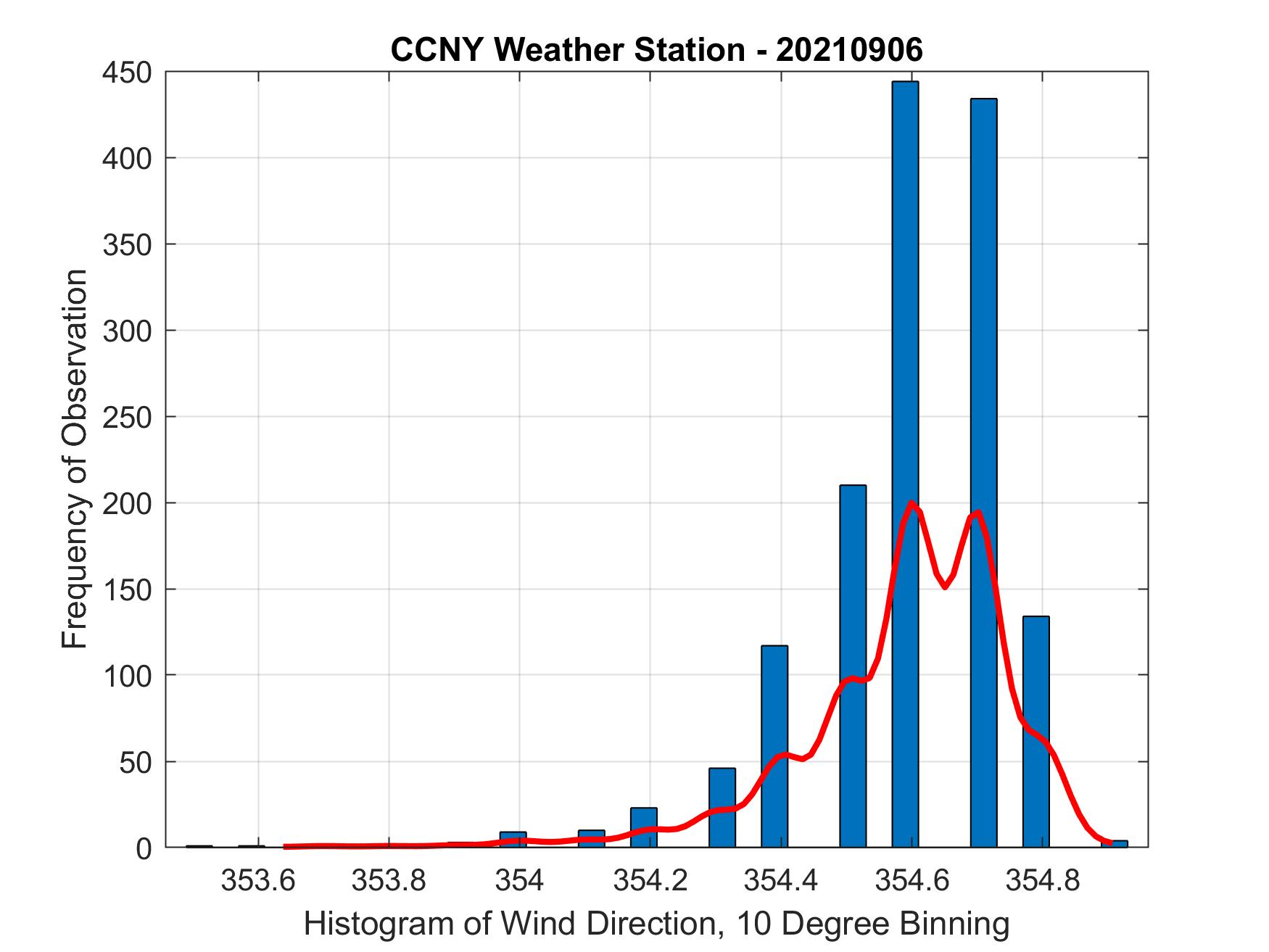 CCNY Weather Station - 20210906

Frequency of Observation

450
400
350
300
250
200
150
100
50
0

353.6
353.8
354
354.2
354.4
354.6
354.8

Histogram of Wind Direction, 10 Degree Binning